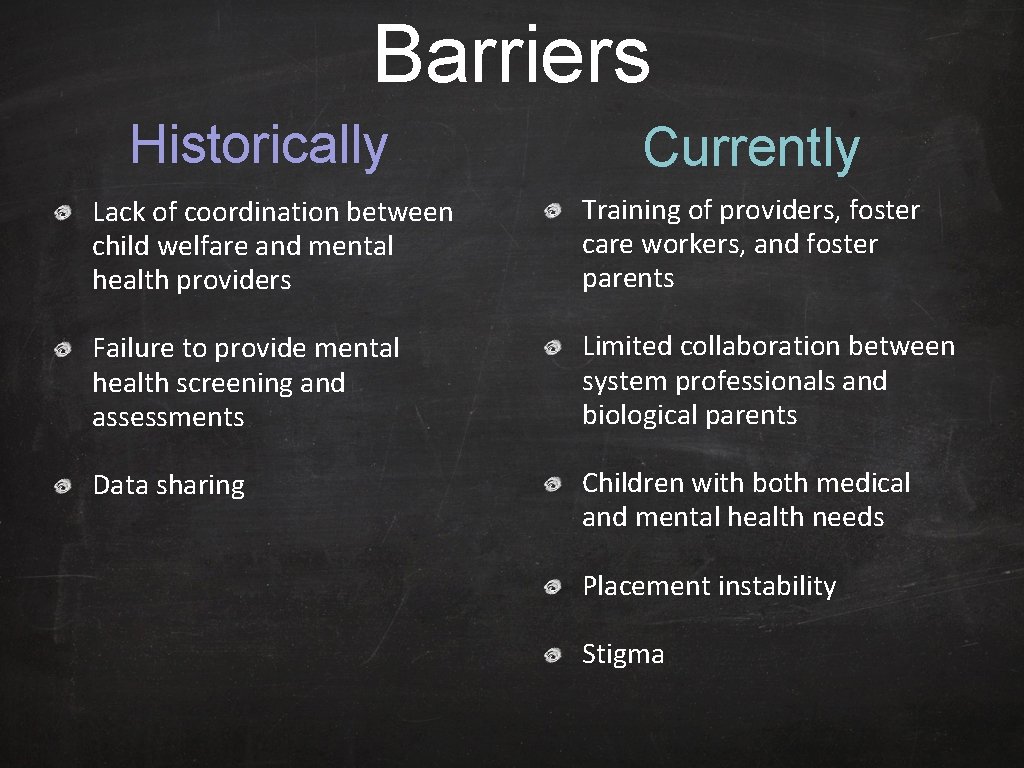 Barriers

Historically

Lack of coordination between child welfare and mental health providers

Failure to provide mental health screening and assessments

Data sharing

Currently

Training of providers, foster care workers, and foster parents

Limited collaboration between system professionals and biological parents

Children with both medical and mental health needs

Placement instability

Stigma